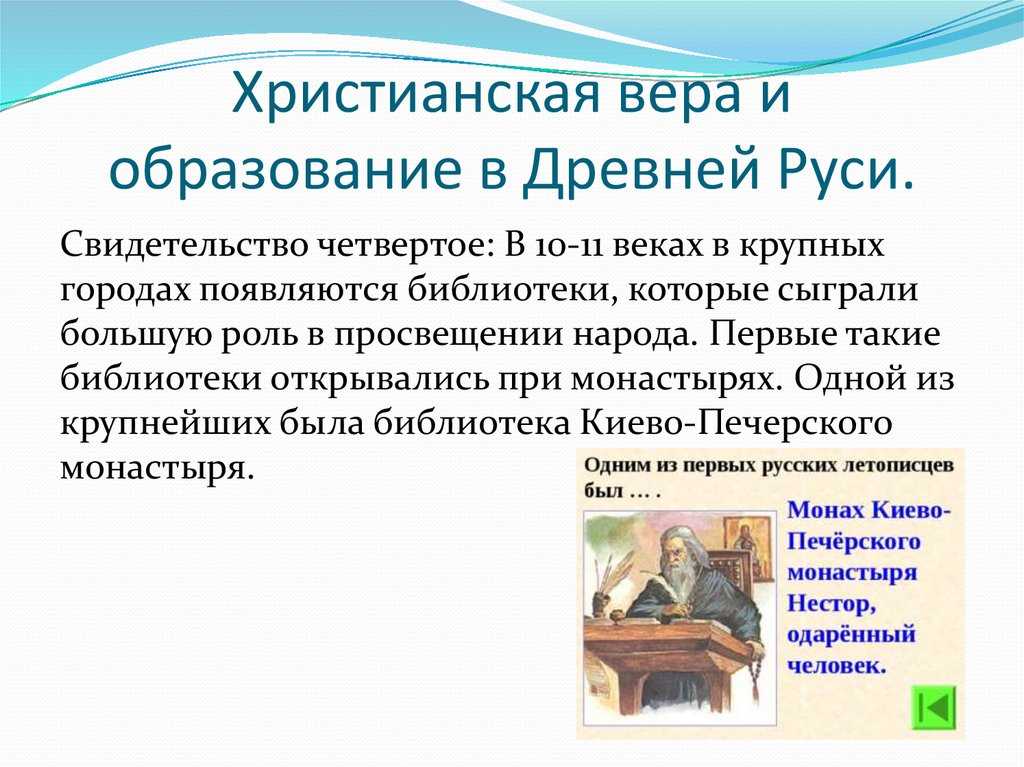 Христианская вера и образование в Древней Руси.

Свидетельство четвертое: В 10-11 веках в крупных городах появляются библиотеки, которые сыграли большую роль в просвещении народа. Первые такие библиотеки открывались при монастырях. Одной из крупнейших была библиотека Киево-Печерского монастыря.

Одним из первых русских летописцев был … .

Монах Киево-Печёрского монастыря Нестор, одарённый человек.